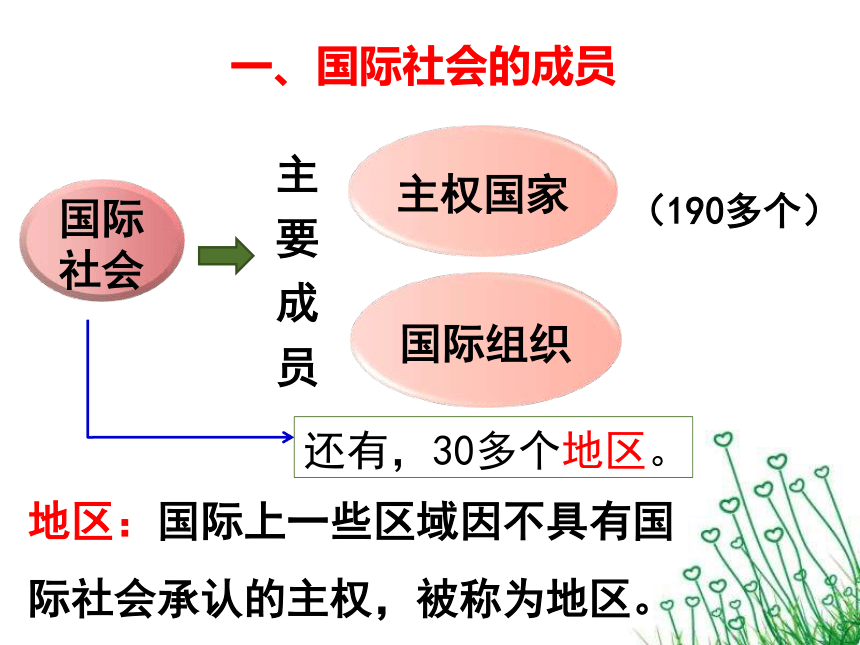 一、国际社会的成员

国际社会

主要成员

主权国家

（190多个）

国际组织

还有，30多个地区。

地区：国际上一些区域因不具有国际社会承认的主权，被称为地区。